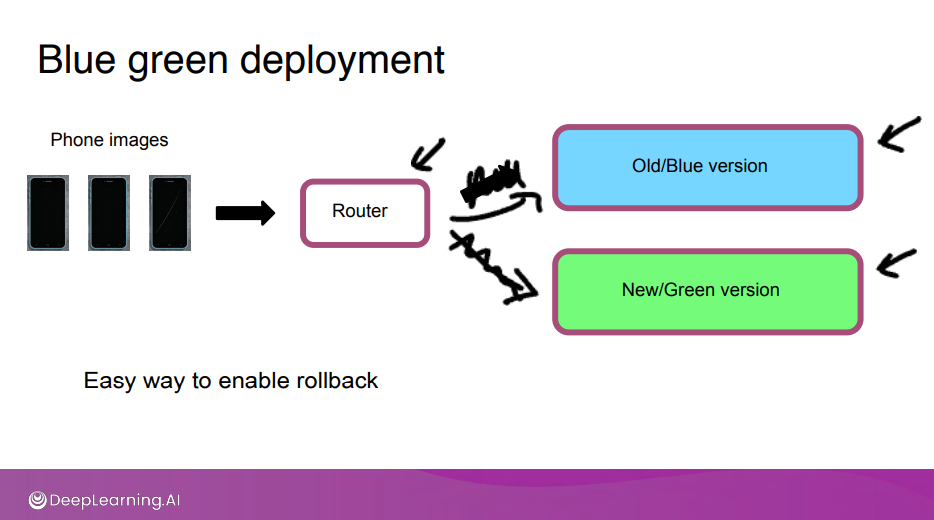 Blue green deployment

Phone images

Router

Old/Blue version

New/Green version

Easy way to enable rollback

DeepLearning.AI